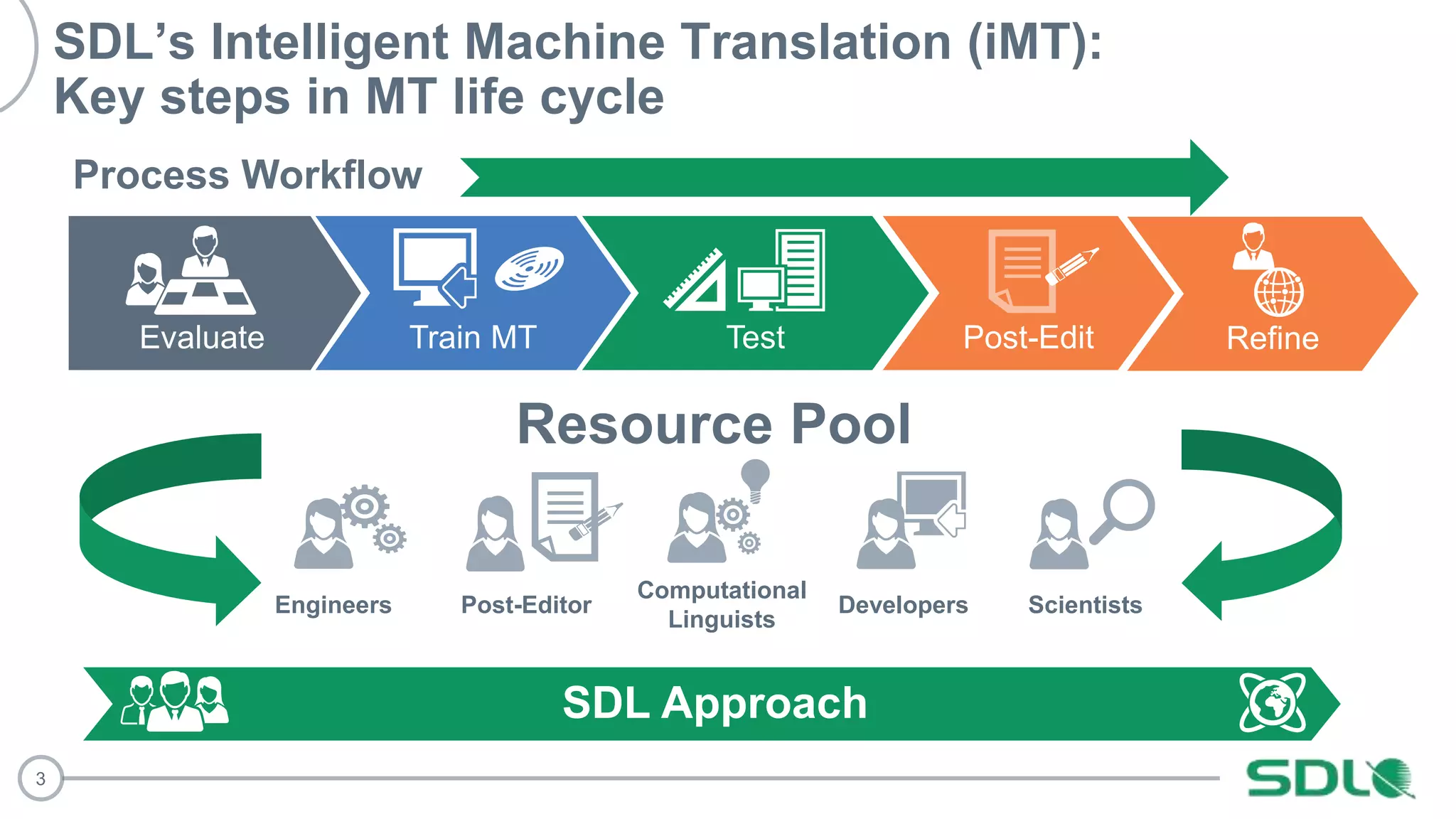 SDL's Intelligent Machine Translation (iMT): Key steps in MT life cycle

Process Workflow

Evaluate

Train MT

Test

Post-Edit

Refine

Resource Pool

Engineers

Post-Editor

Computational Linguists

Developers

Scientists

SDL Approach

3

SDL